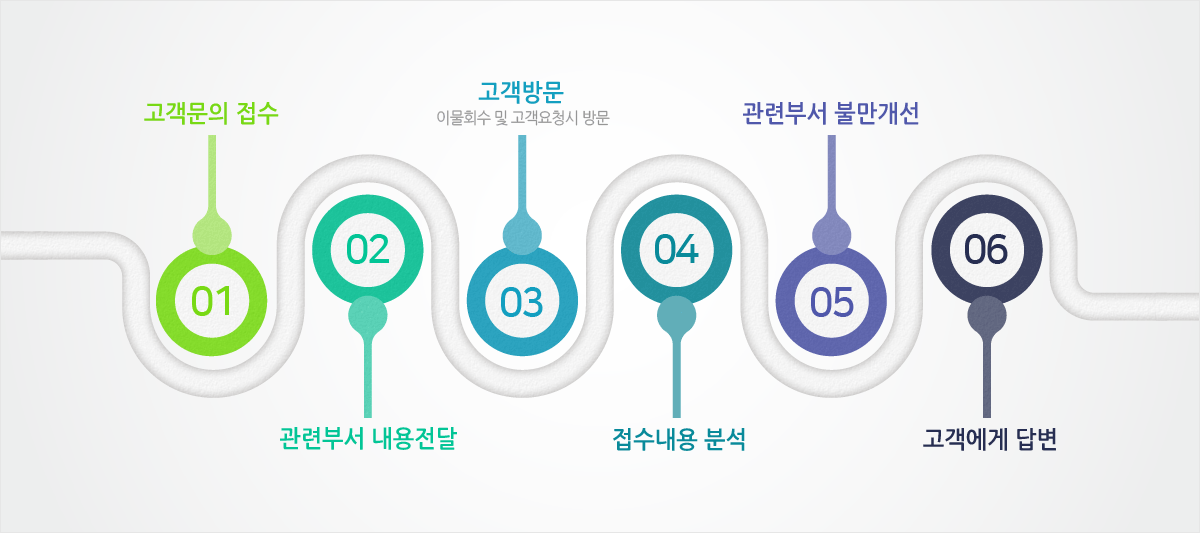 고객문의 접수

01

02

관련부서 내용전달

고객방문
이물회수 및 고객요청시 방문

03

04

접수내용 분석

관련부서 불만개선

05

06

고객에게 답변